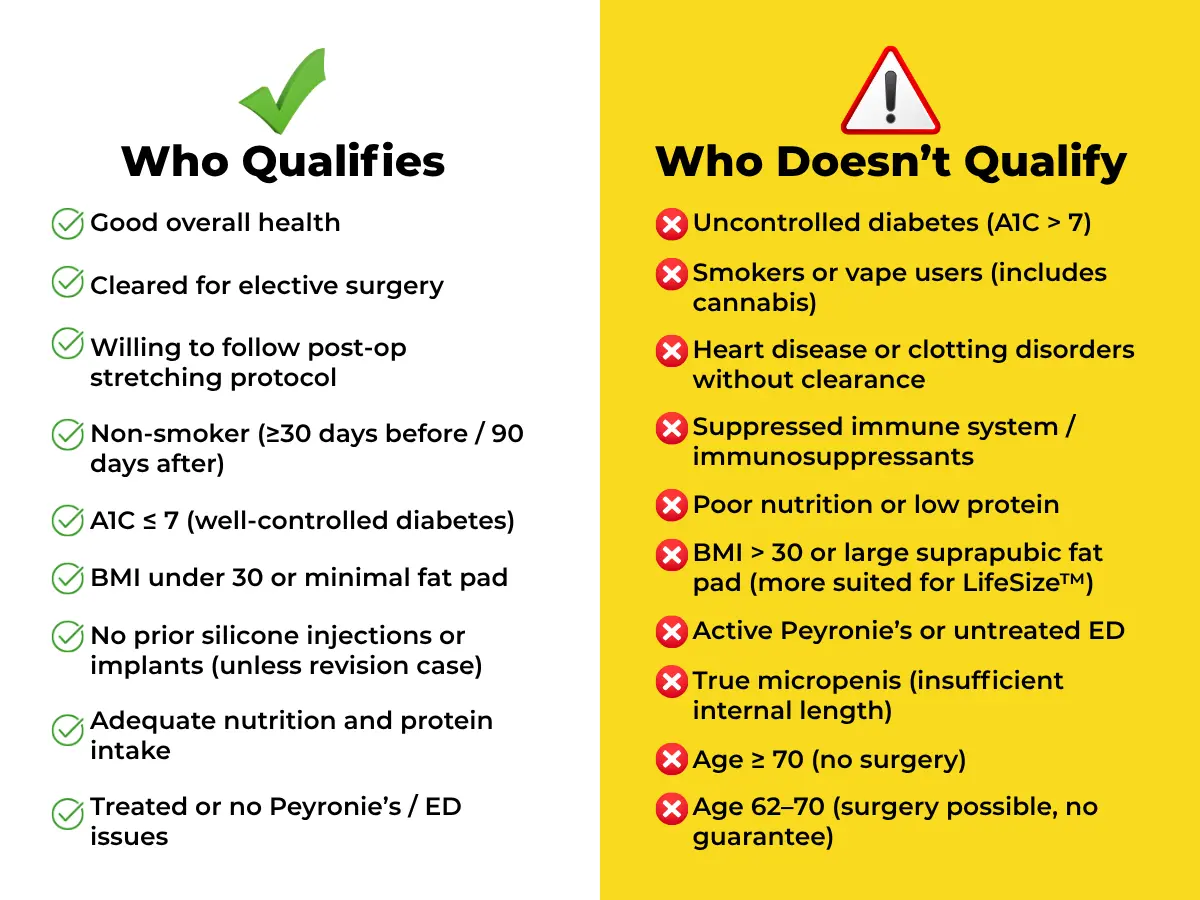 Who Qualifies

Good overall health

Cleared for elective surgery

Willing to follow post-op stretching protocol

Non-smoker (≥30 days before / 90 days after)

A1C ≤ 7 (well-controlled diabetes)

BMI under 30 or minimal fat pad

No prior silicone injections or implants (unless revision case)

Adequate nutrition and protein intake

Treated or no Peyronie's / ED issues

Who Doesn't Qualify

Uncontrolled diabetes (A1C > 7)

Smokers or vape users (includes cannabis)

Heart disease or clotting disorders without clearance

Suppressed immune system / immunosuppressants

Poor nutrition or low protein

BMI > 30 or large suprapubic fat pad (more suited for LifeSize™)

Active Peyronie's or untreated ED

True micropenis (insufficient internal length)

Age ≥ 70 (no surgery)

Age 62–70 (surgery possible, no guarantee)